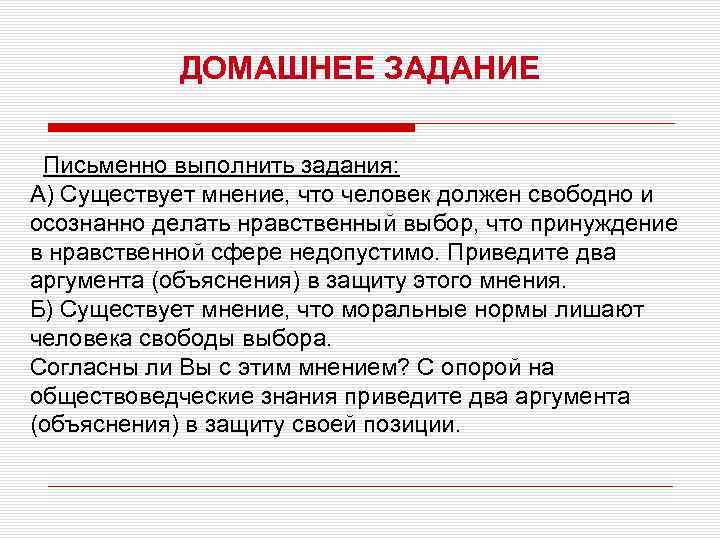 ДОМАШНЕЕ ЗАДАНИЕ

Письменно выполнить задания:
А) Существует мнение, что человек должен свободно и осознанно делать нравственный выбор, что принуждение в нравственной сфере недопустимо. Приведите два аргумента (объяснения) в защиту этого мнения.
Б) Существует мнение, что моральные нормы лишают человека свободы выбора.
Согласны ли Вы с этим мнением? С опорой на обществоведческие знания приведите два аргумента (объяснения) в защиту своей позиции.